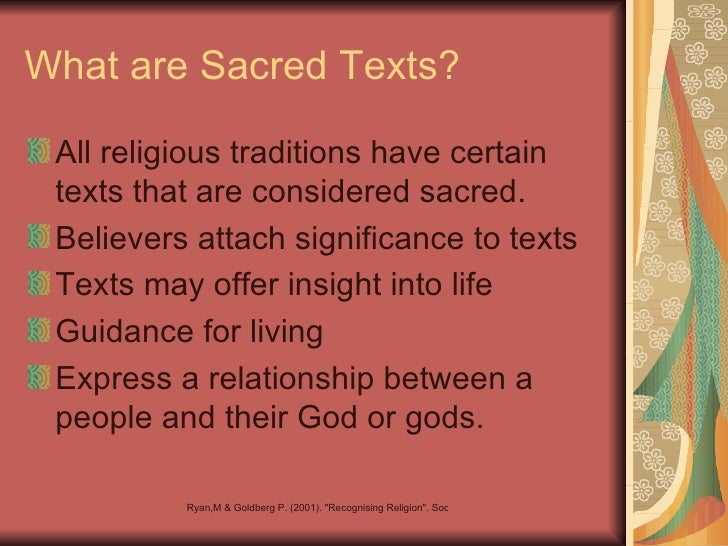 What are Sacred Texts?

All religious traditions have certain texts that are considered sacred.

Believers attach significance to texts

Texts may offer insight into life

Guidance for living

Express a relationship between a people and their God or gods.

Ryan,M & Goldberg P. (2001). "Recognising Religion". Soc